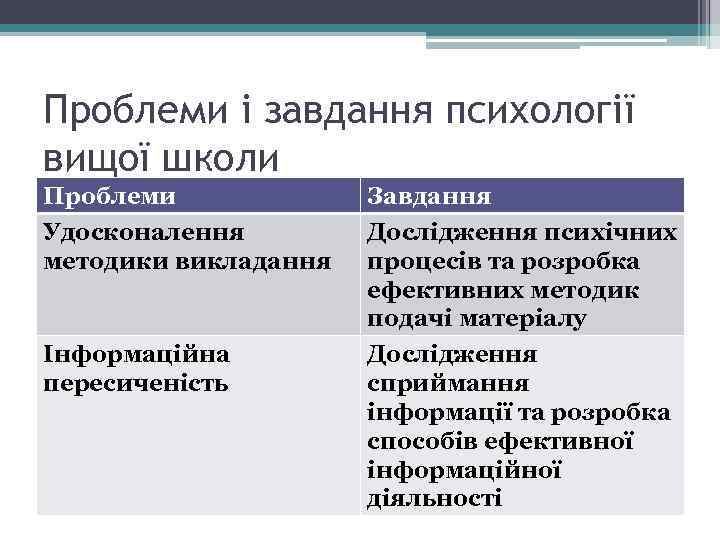 Проблеми і завдання психології вищої школи

| Проблеми | Завдання |
|---|---|
| Удосконалення методики викладання | Дослідження психічних процесів та розробка ефективних методик подачі матеріалу |
| Інформаційна пересиченість | Дослідження сприймання інформації та розробка способів ефективної інформаційної діяльності |